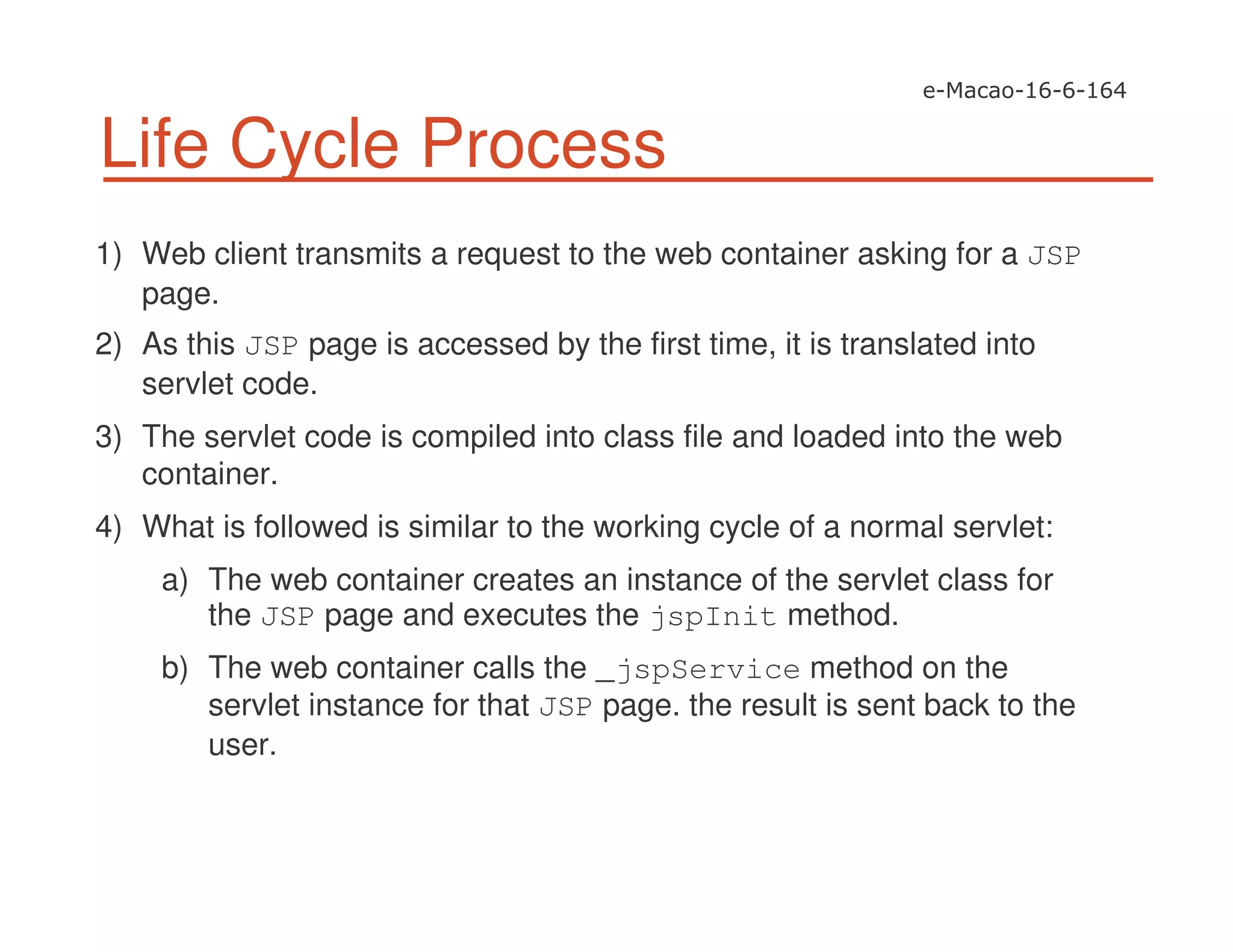 e-Macao-16-6-164

Life Cycle Process

1) Web client transmits a request to the web container asking for a JSP page.

2) As this JSP page is accessed by the first time, it is translated into servlet code.

3) The servlet code is compiled into class file and loaded into the web container.

4) What is followed is similar to the working cycle of a normal servlet:

a) The web container creates an instance of the servlet class for the JSP page and executes the jspInit method.

b) The web container calls the _jspService method on the servlet instance for that JSP page. the result is sent back to the user.